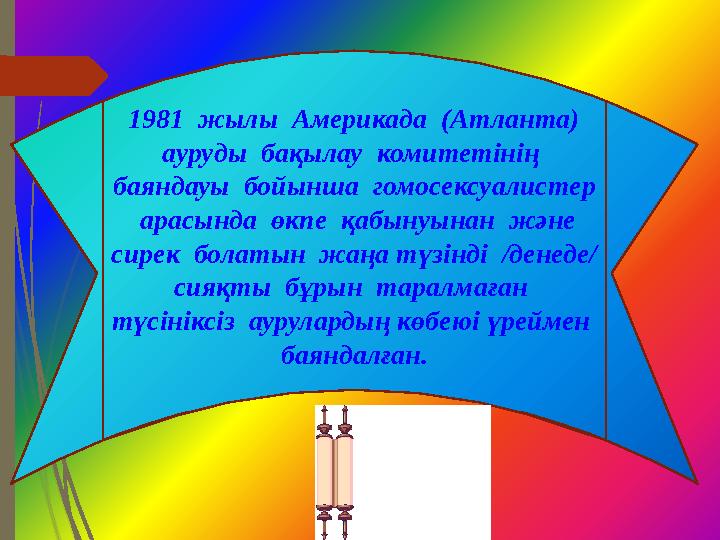 1981 жылы Америкада (Атланта) ауруды бақылау комитетінің баяндауы бойынша гомосексуалистер арасында өкпе қабынуынан және сирек болатын жаңа түзінді /денеде/ сияқты бұрын таралмаған түсініксіз аурулардың көбеюі үреймен баяндалған.